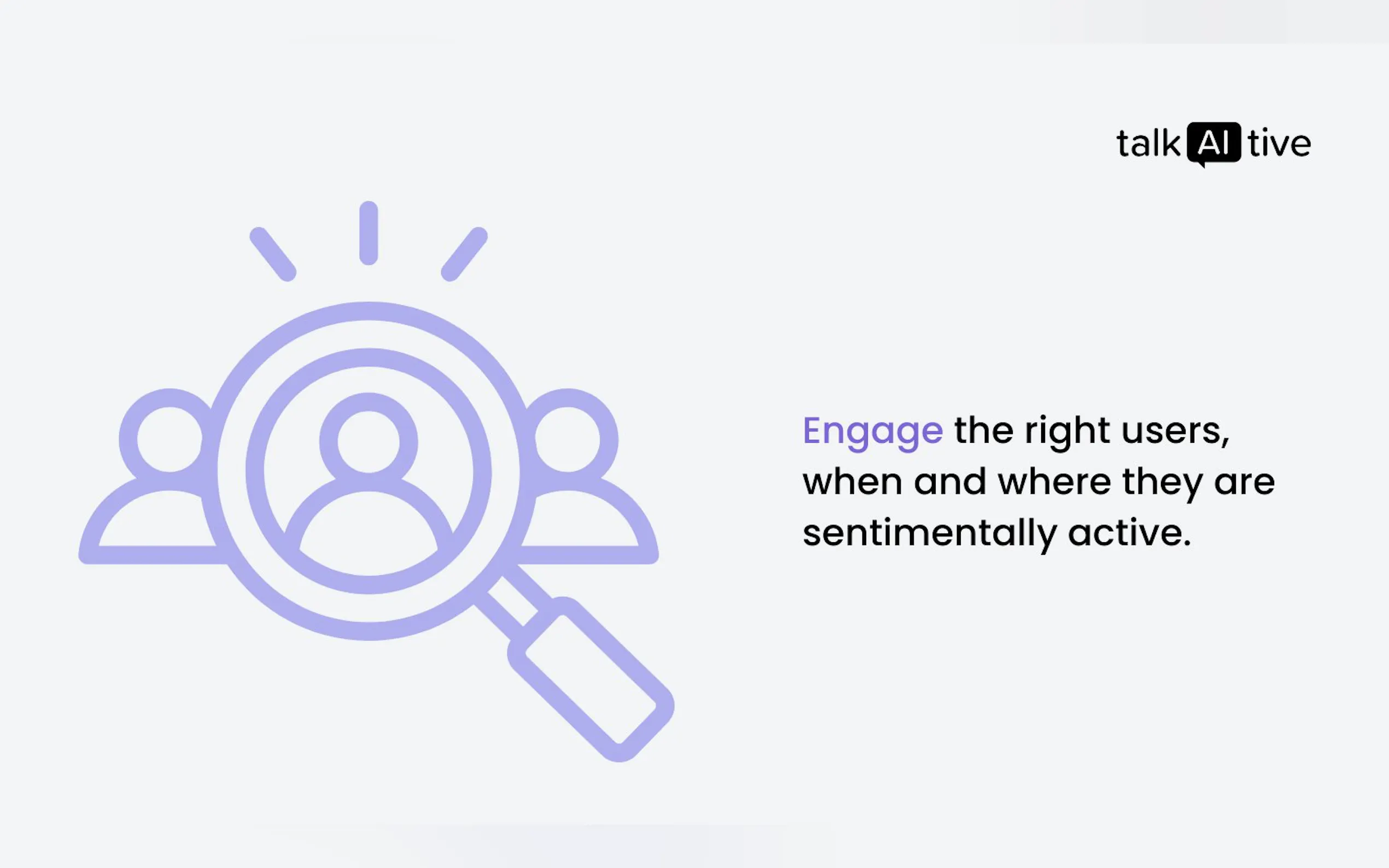 talk AI tive

Engage the right users, when and where they are sentimentally active.